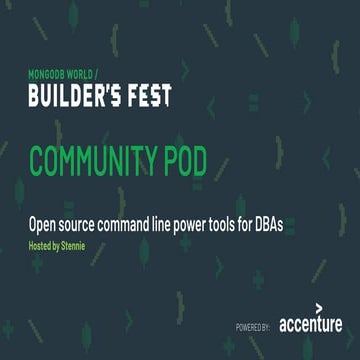 MONGODB WORLD /
BUILDER'S FEST

COMMUNITY POD

Open source command line power tools for DBAs
Hosted by Stennie

POWERED BY: accenture